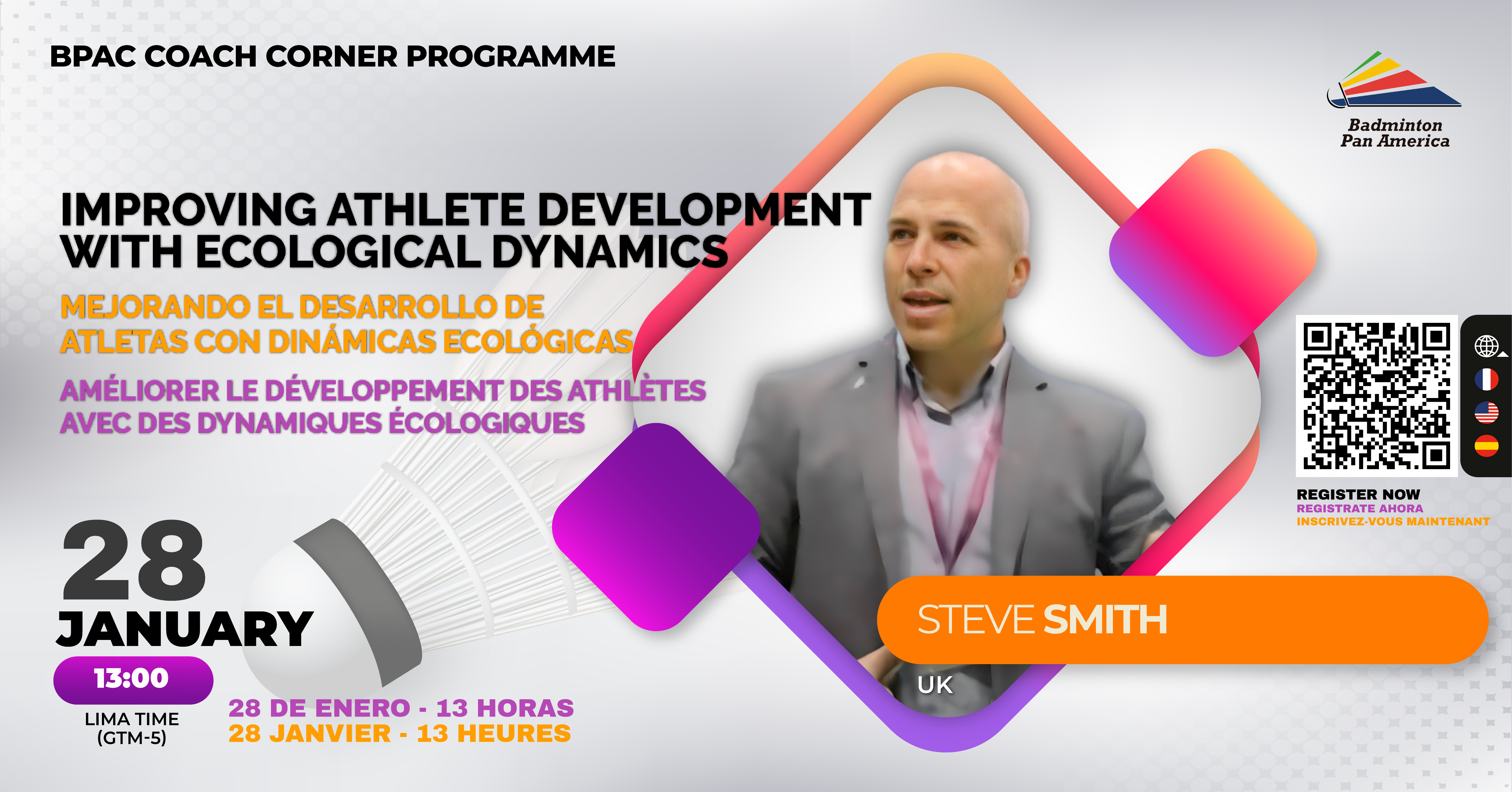 BPAC COACH CORNER PROGRAMME

Badminton Pan America

IMPROVING ATHLETE DEVELOPMENT WITH ECOLOGICAL DYNAMICS

MEJORANDO EL DESARROLLO DE ATLETAS CON DINÁMICAS ECOLÓGICAS

AMÉLIORER LE DÉVELOPPEMENT DES ATHLÈTES AVEC DES DYNAMIQUES ÉCOLOGIQUES

REGISTER NOW
REGISTRATE AHORA
INSCRIVEZ-VOUS MAINTENANT

28
JANUARY
13:00
LIMA TIME
(GTM-5)

28 DE ENERO - 13 HORAS
28 JANVIER - 13 HEURES

STEVE SMITH
UK